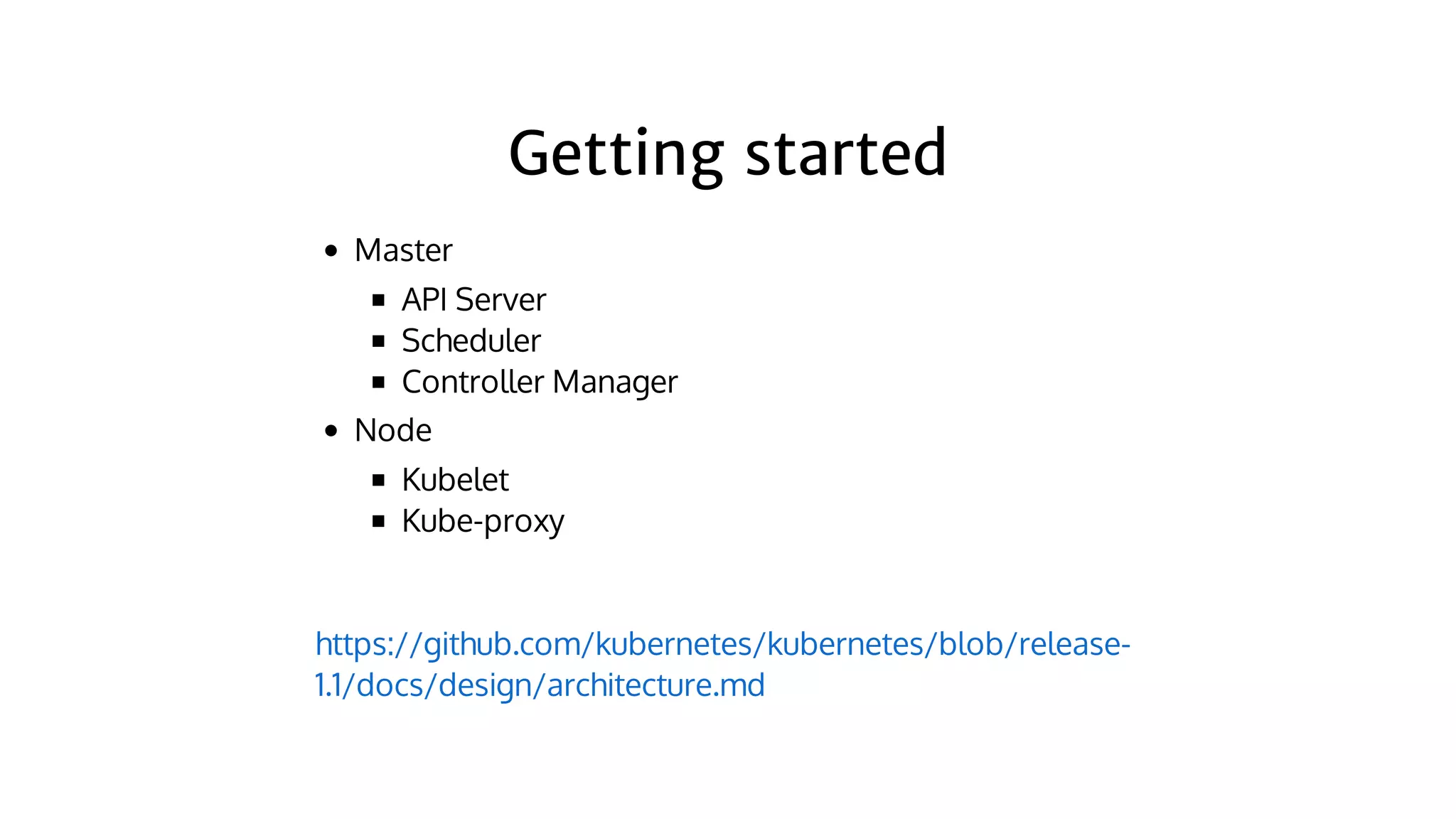 Getting started

- Master
  - API Server
  - Scheduler
  - Controller Manager
- Node
  - Kubelet
  - Kube-proxy

https://github.com/kubernetes/kubernetes/blob/release-1.1/docs/design/architecture.md